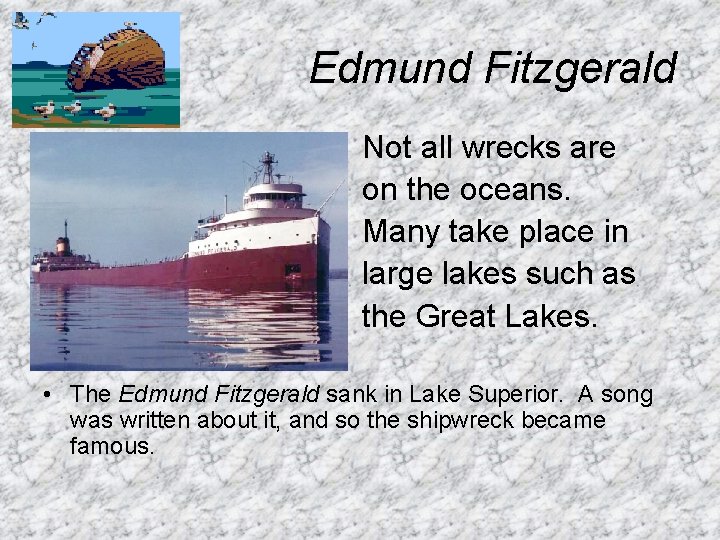 Edmund Fitzgerald

Not all wrecks are on the oceans. Many take place in large lakes such as the Great Lakes.

• The Edmund Fitzgerald sank in Lake Superior. A song was written about it, and so the shipwreck became famous.